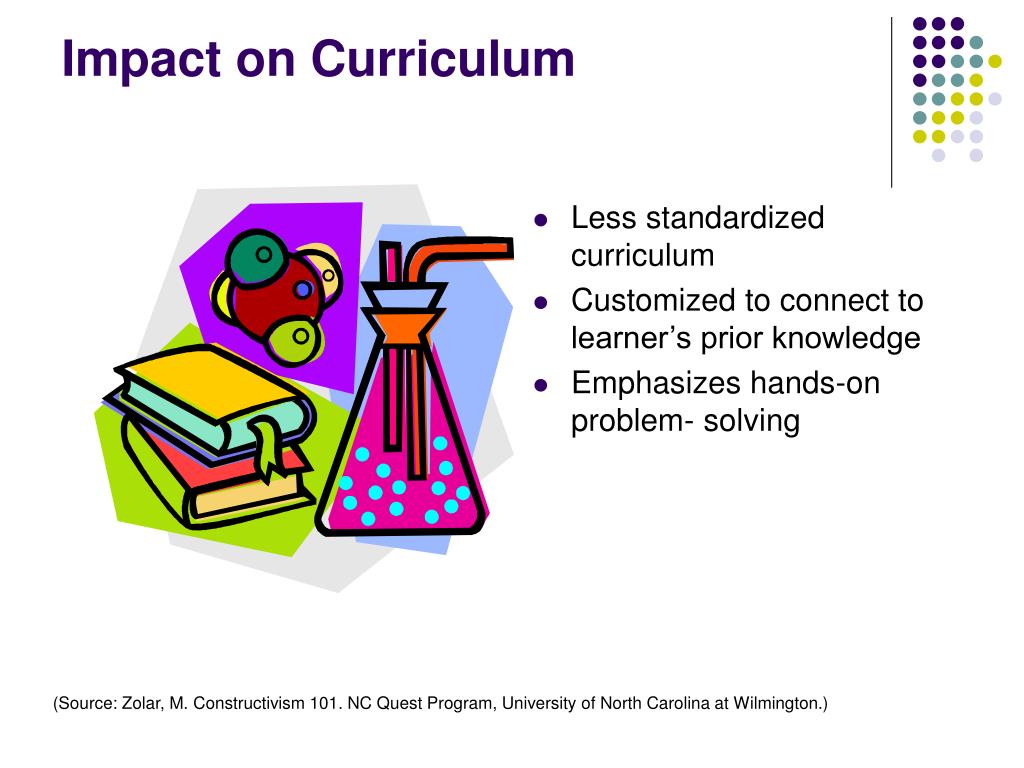 Impact on Curriculum

- Less standardized curriculum
- Customized to connect to learner’s prior knowledge
- Emphasizes hands-on problem- solving

(Source: Zolar, M. Constructivism 101. NC Quest Program, University of North Carolina at Wilmington.)